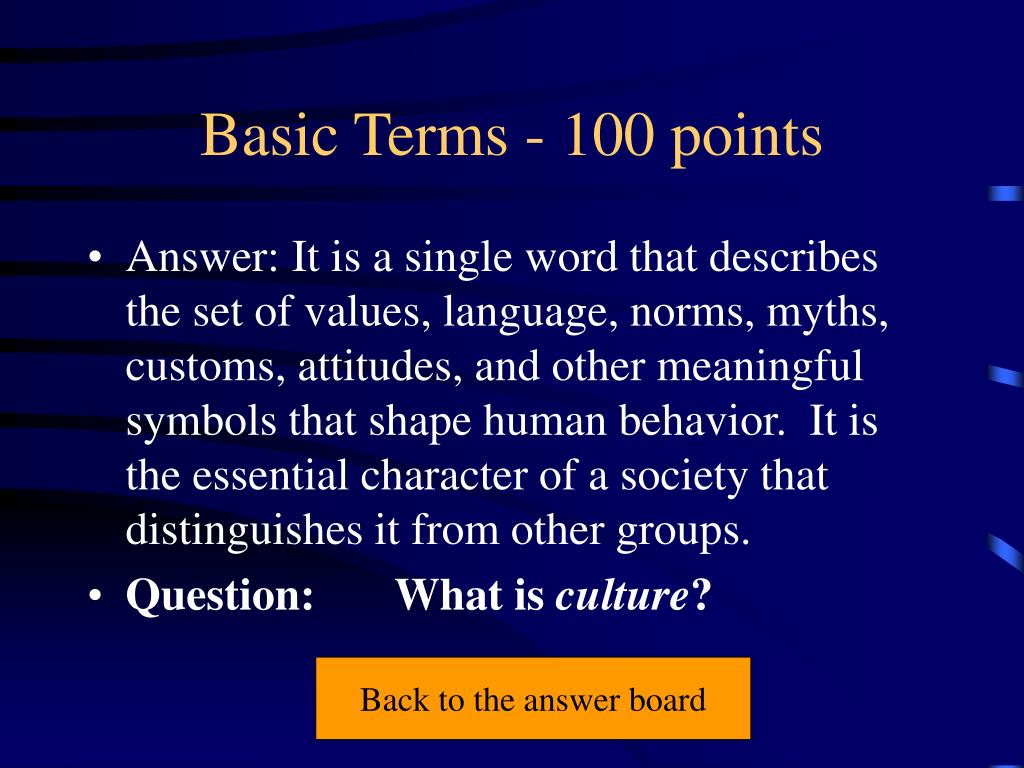 Basic Terms - 100 points

• Answer: It is a single word that describes the set of values, language, norms, myths, customs, attitudes, and other meaningful symbols that shape human behavior. It is the essential character of a society that distinguishes it from other groups.

• Question: What is culture?

Back to the answer board